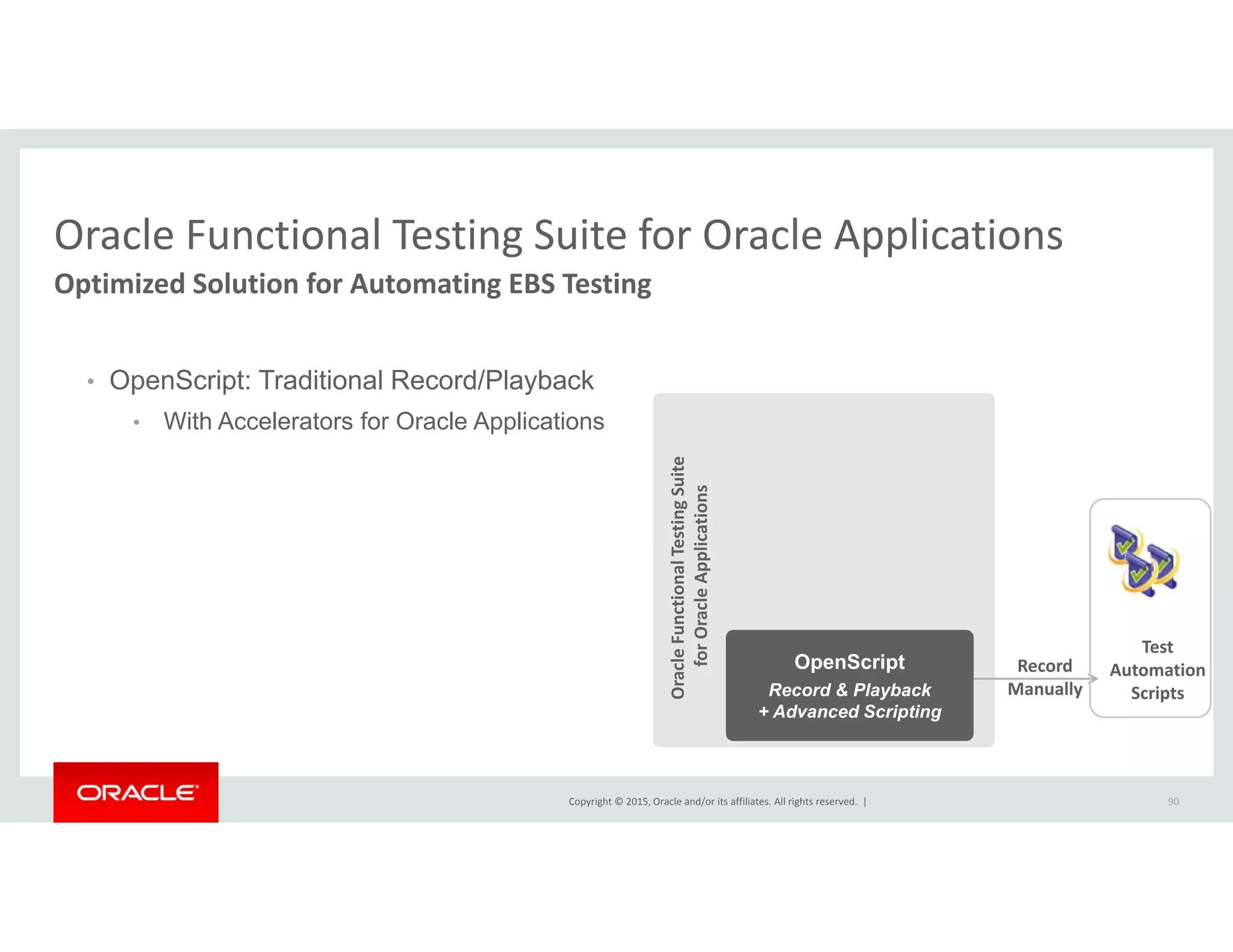 Oracle Functional Testing Suite for Oracle Applications
Optimized Solution for Automating EBS Testing

• OpenScript: Traditional Record/Playback
  • With Accelerators for Oracle Applications

Oracle Functional Testing Suite for Oracle Applications

OpenScript
Record & Playback
+ Advanced Scripting

Record Manually

Test Automation Scripts

ORACLE

Copyright © 2015, Oracle and/or its affiliates. All rights reserved. |

90